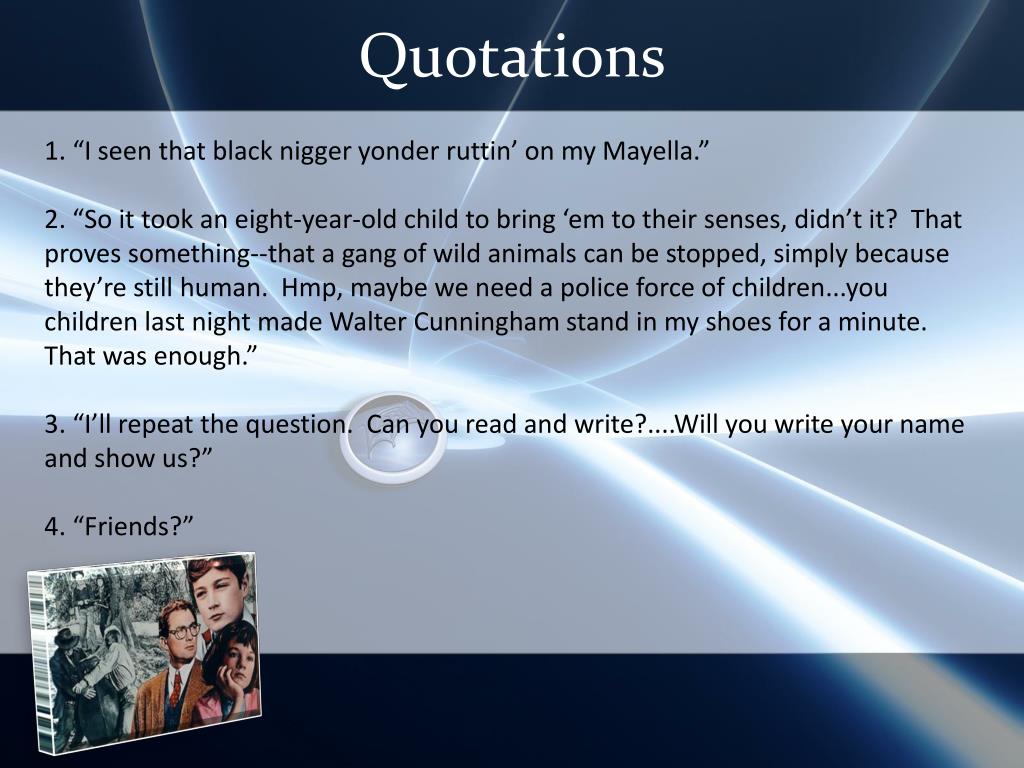 Quotations

1. “I seen that black nigger yonder ruttin’ on my Mayella.”

2. “So it took an eight-year-old child to bring ‘em to their senses, didn’t it? That proves something--that a gang of wild animals can be stopped, simply because they’re still human. Hmp, maybe we need a police force of children...you children last night made Walter Cunningham stand in my shoes for a minute. That was enough.”

3. “I’ll repeat the question. Can you read and write?....Will you write your name and show us?”

4. “Friends?”